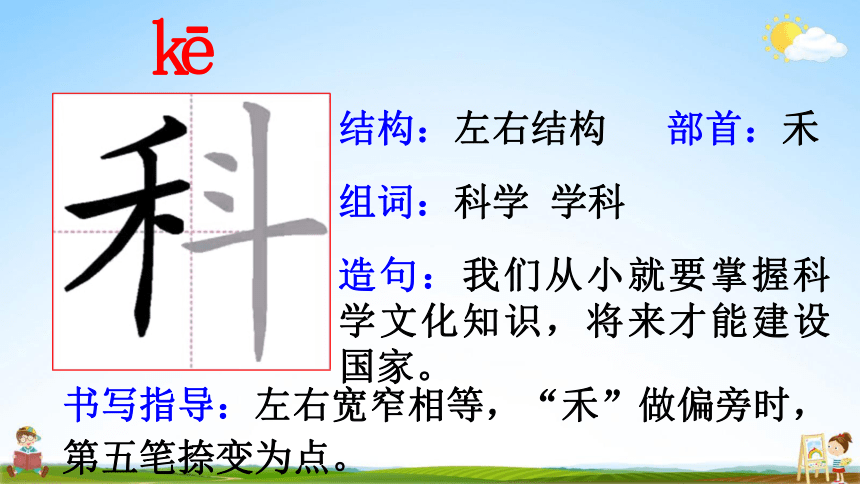 kē

科

结构：左右结构 部首：禾

组词：科学 学科

造句：我们从小就要掌握科学文化知识，将来才能建设国家。

书写指导：左右宽窄相等，“禾”做偏旁时，第五笔捺变为点。